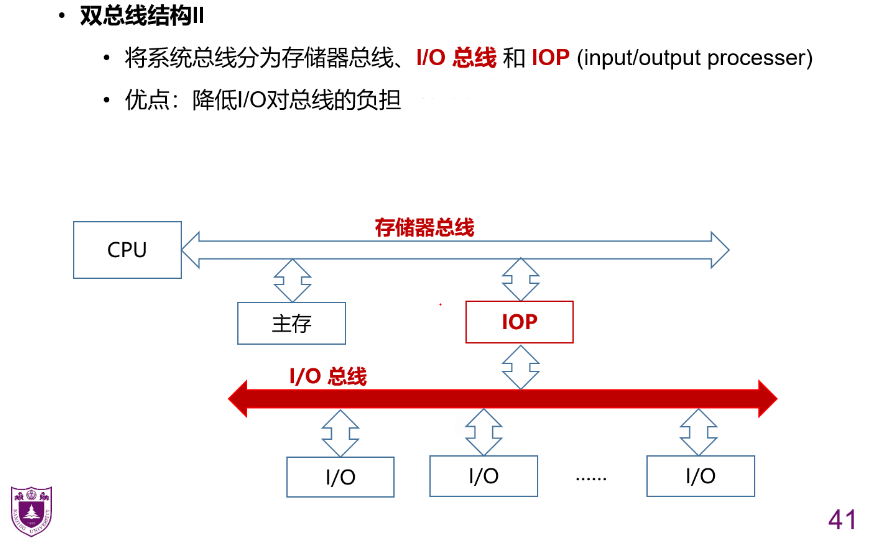 • 双总线结构II

• 将系统总线分为存储器总线、I/O 总线 和 IOP (input/output processer)

• 优点：降低I/O对总线的负担

CPU

存储器总线

主存

IOP

I/O 总线

I/O

I/O

......

I/O

41